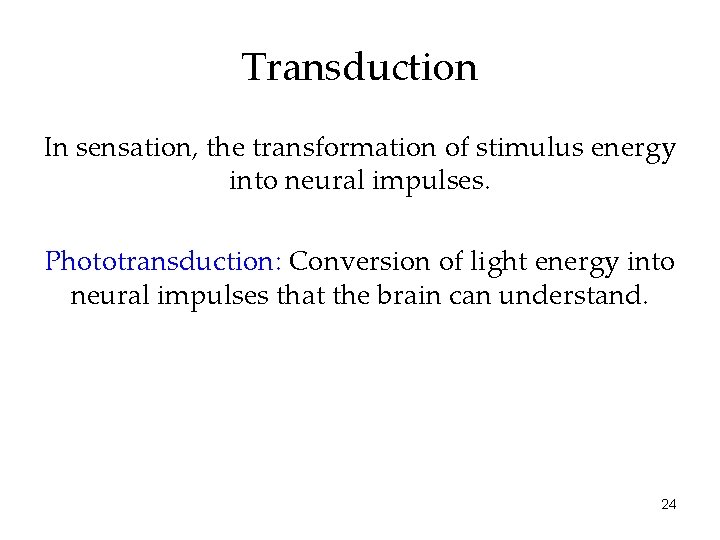 Transduction

In sensation, the transformation of stimulus energy into neural impulses.

Phototransduction: Conversion of light energy into neural impulses that the brain can understand.

24